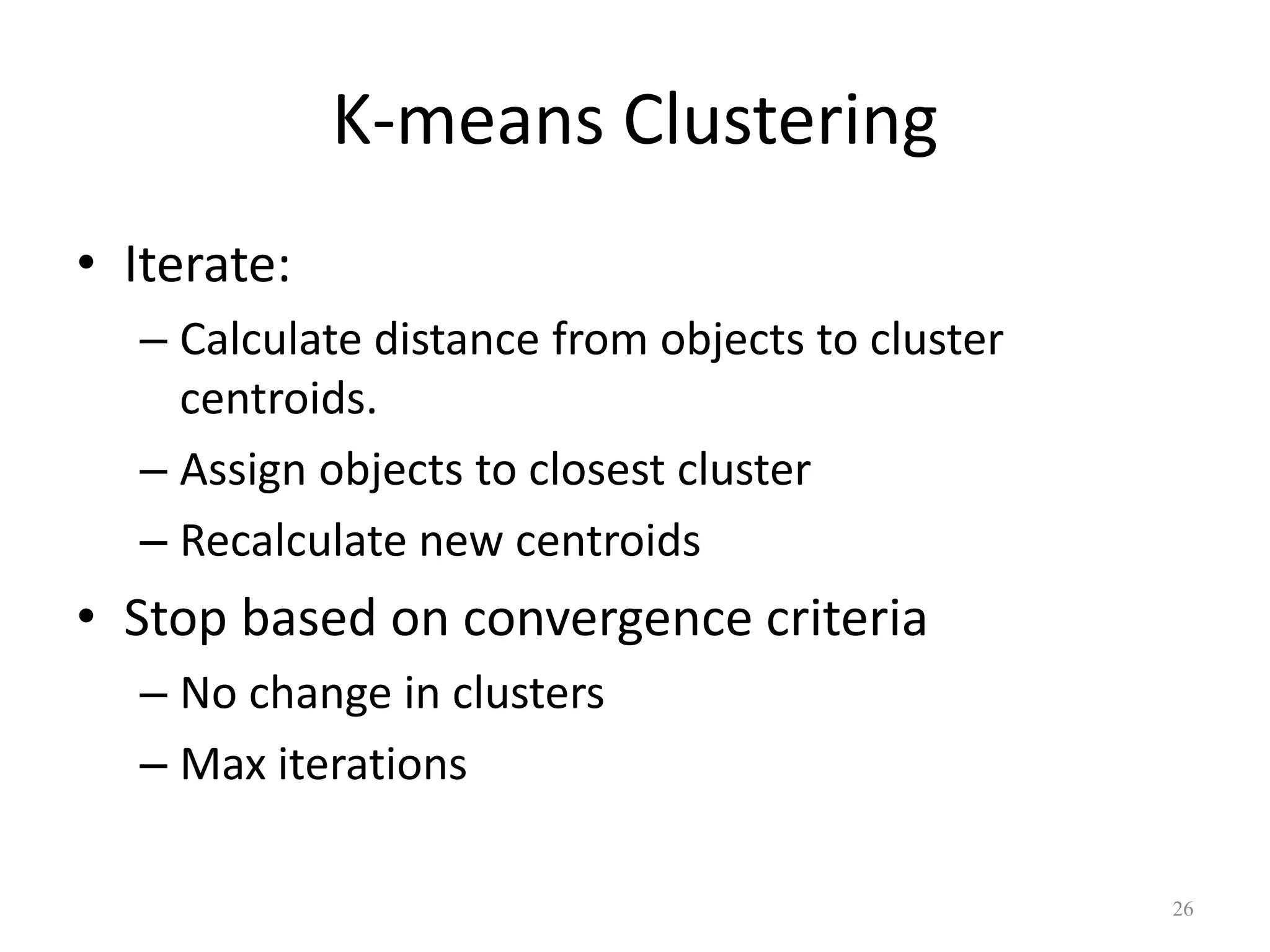 K-means Clustering

• Iterate:
 – Calculate distance from objects to cluster centroids.
 – Assign objects to closest cluster
 – Recalculate new centroids
• Stop based on convergence criteria
 – No change in clusters
 – Max iterations

26